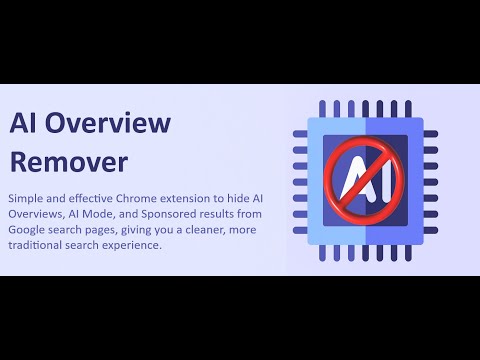 AI Overview Remover

Simple and effective Chrome extension to hide AI Overviews, AI Mode, and Sponsored results from Google search pages, giving you a cleaner, more traditional search experience.

AI